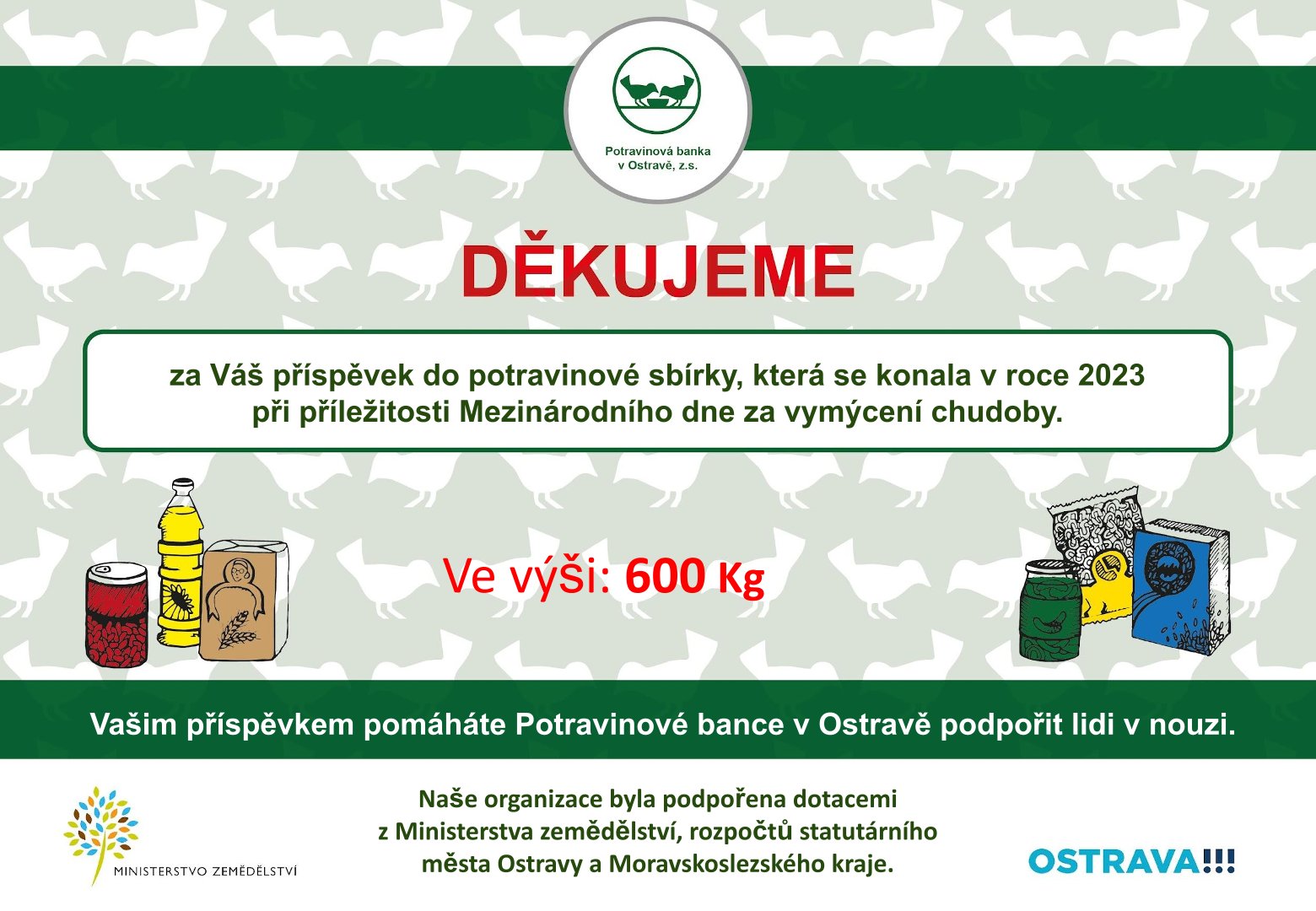 Potravinová banka v Ostravě, z.s.

DĚKUJEME

za Váš příspěvek do potravinové sbírky, která se konala v roce 2023 při příležitosti Mezinárodního dne za vymýcení chudoby.

Ve výši: 600 Kg

Vašim příspěvkem pomáháte Potravinové bance v Ostravě podpořit lidi v nouzi.

MINISTERSTVO ZEMĚDĚLSTVÍ

Naše organizace byla podpořena dotacemi z Ministerstva zemědělství, rozpočtů statutárního města Ostravy a Moravskoslezského kraje.

OSTRAVA!!!